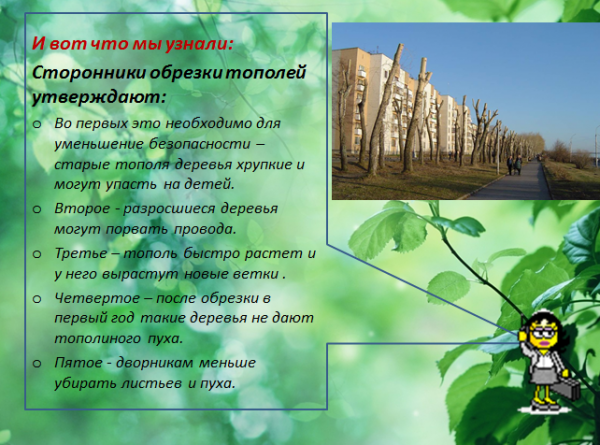 И вот что мы узнали:

Сторонники обрезки тополей утверждают:

o Во первых это необходимо для уменьшение безопасности – старые тополя деревья хрупкие и могут упасть на детей.

o Второе - разросшиеся деревья могут порвать провода.

o Третье – тополь быстро растет и у него вырастут новые ветки .

o Четвертое – после обрезки в первый год такие деревья не дают тополиного пуха.

o Пятое - дворникам меньше убирать листьев и пуха.